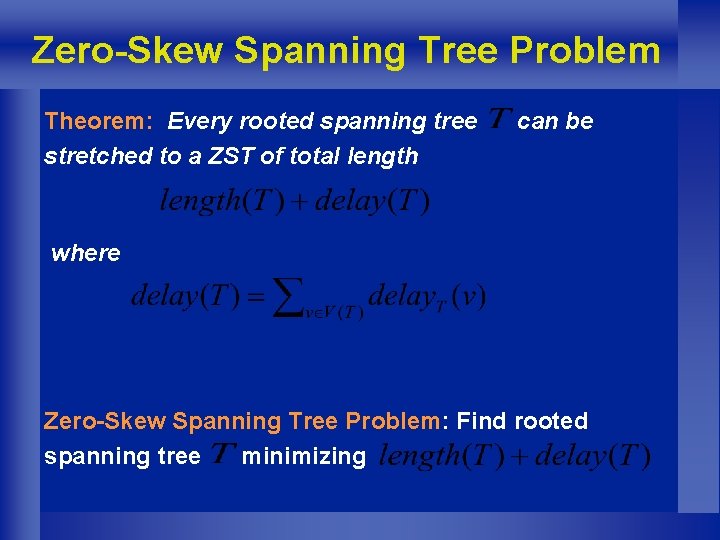 Zero-Skew Spanning Tree Problem

Theorem: Every rooted spanning tree $T$ can be stretched to a ZST of total length

$length(T) + delay(T)$

where

$delay(T) = \sum_{v \in V(T)} delay_T(v)$

Zero-Skew Spanning Tree Problem: Find rooted spanning tree $T$ minimizing $length(T) + delay(T)$